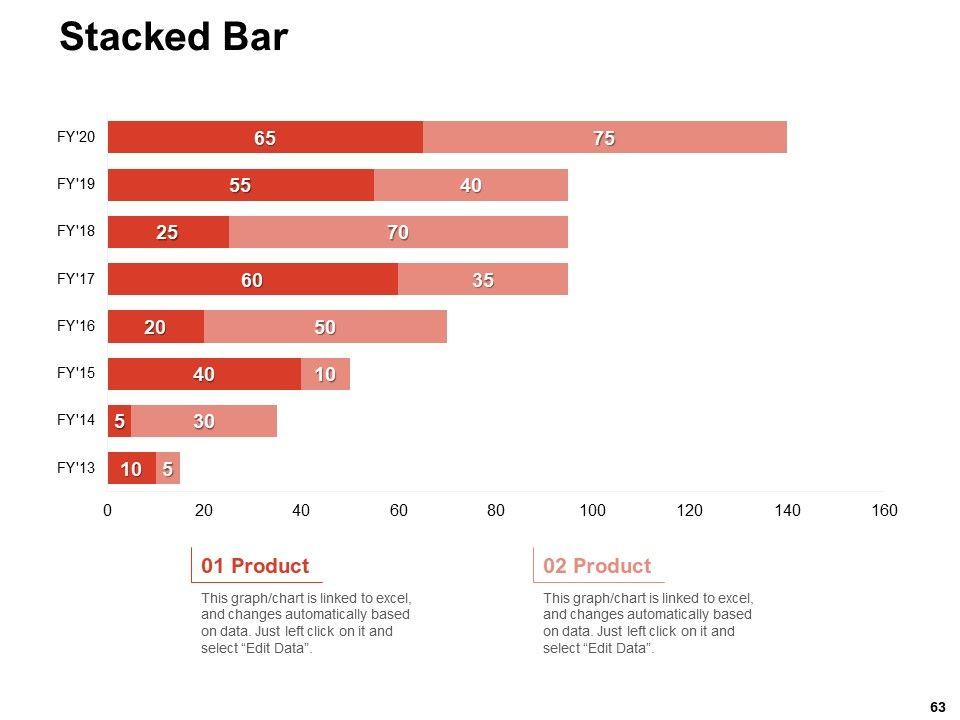 Stacked Bar

FY'20 65 75
FY'19 55 40
FY'18 25 70
FY'17 60 35
FY'16 20 50
FY'15 40 10
FY'14 5 30
FY'13 10 5

0 20 40 60 80 100 120 140 160

01 Product

This graph/chart is linked to excel, and changes automatically based on data. Just left click on it and select “Edit Data”.

02 Product

This graph/chart is linked to excel, and changes automatically based on data. Just left click on it and select “Edit Data”.

63